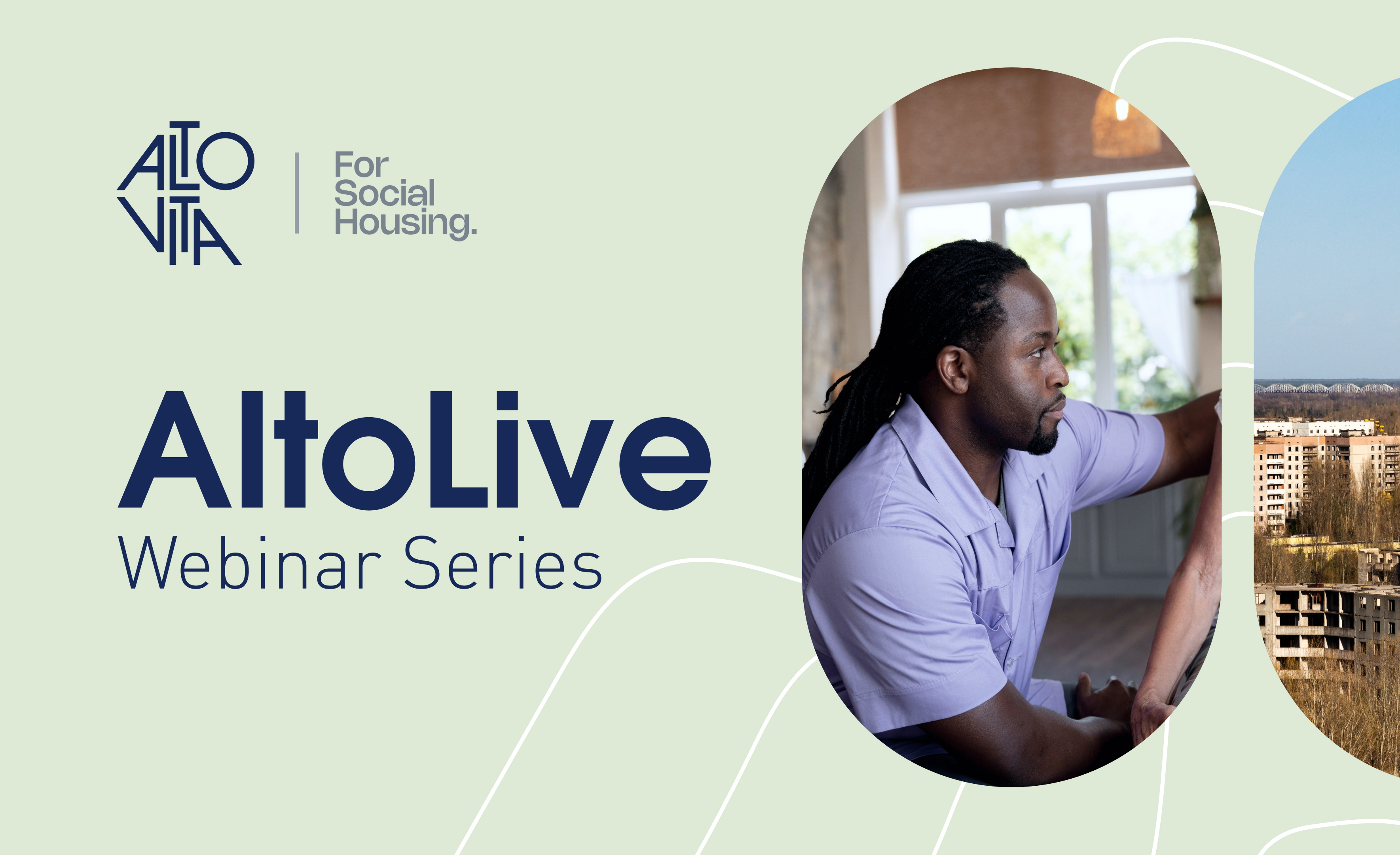 ALTO VITA

For Social Housing.

AltoLive
Webinar Series